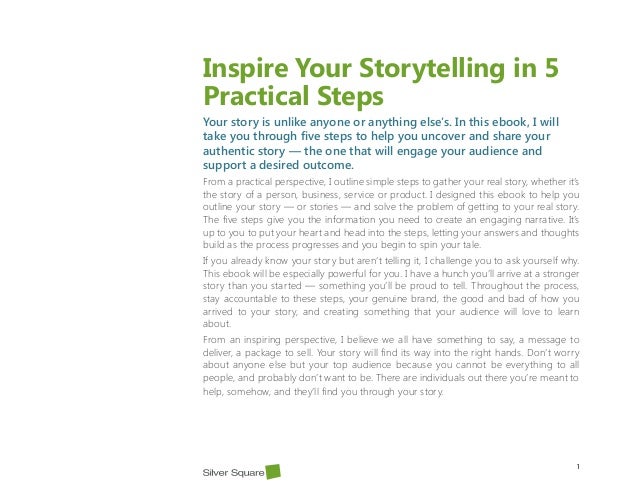 Inspire Your Storytelling in 5 Practical Steps

Your story is unlike anyone or anything else's. In this ebook, I will take you through five steps to help you uncover and share your authentic story — the one that will engage your audience and support a desired outcome.

From a practical perspective, I outline simple steps to gather your real story, whether it's the story of a person, business, service or product. I designed this ebook to help you outline your story — or stories — and solve the problem of getting to your real story. The five steps give you the information you need to create an engaging narrative. It's up to you to put your heart and head into the steps, letting your answers and thoughts build as the process progresses and you begin to spin your tale.

If you already know your story but aren't telling it, I challenge you to ask yourself why. This ebook will be especially powerful for you. I have a hunch you'll arrive at a stronger story than you started — something you'll be proud to tell. Throughout the process, stay accountable to these steps, your genuine brand, the good and bad of how you arrived to your story, and creating something that your audience will love to learn about.

From an inspiring perspective, I believe we all have something to say, a message to deliver, a package to sell. Your story will find its way into the right hands. Don't worry about anyone else but your top audience because you cannot be everything to all people, and probably don't want to be. There are individuals out there you're meant to help, somehow, and they'll find you through your story.

Silver Square

1